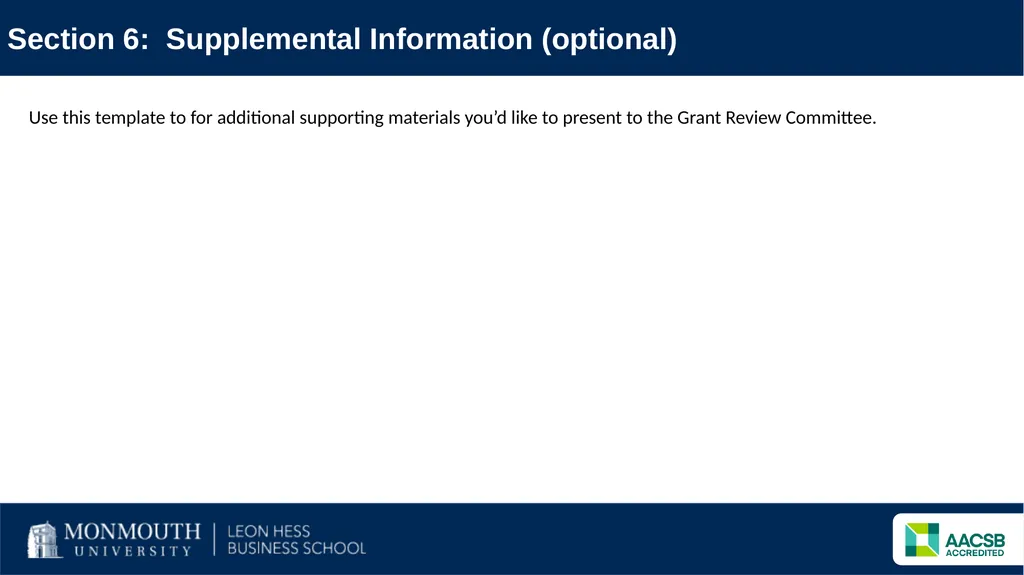 Section 6: Supplemental Information (optional)

Use this template to for additional supporting materials you'd like to present to the Grant Review Committee.

MONMOUTH UNIVERSITY | LEON HESS BUSINESS SCHOOL

AACSB ACCREDITED